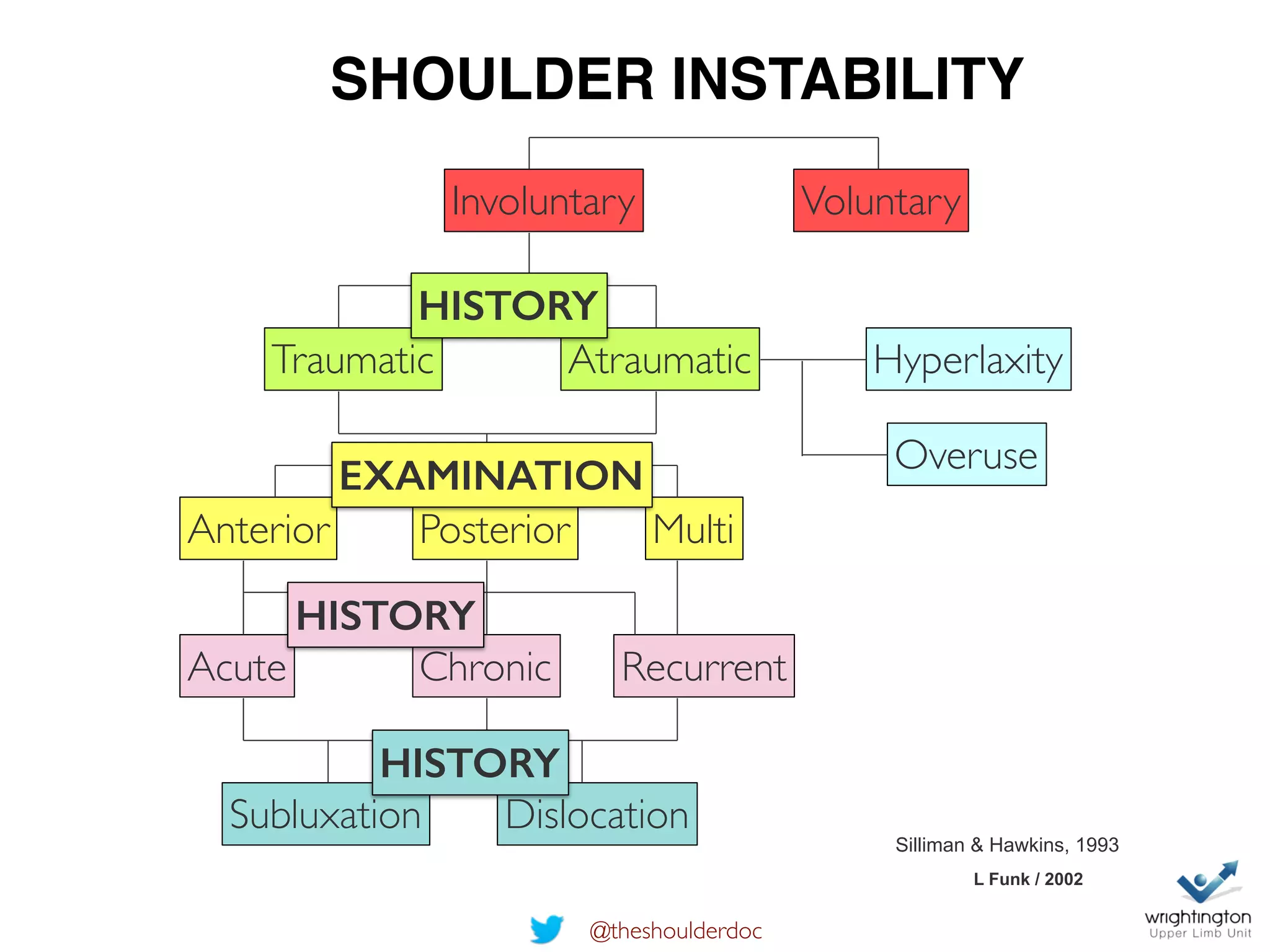 SHOULDER INSTABILITY

Involuntary

Voluntary

HISTORY

Traumatic

Atraumatic

Hyperlaxity

Overuse

EXAMINATION

Anterior

Posterior

Multi

HISTORY

Acute

Chronic

Recurrent

HISTORY

Subluxation

Dislocation

Silliman & Hawkins, 1993

L Funk / 2002

@theshoulderdoc

wrightington
Upper Limb Unit